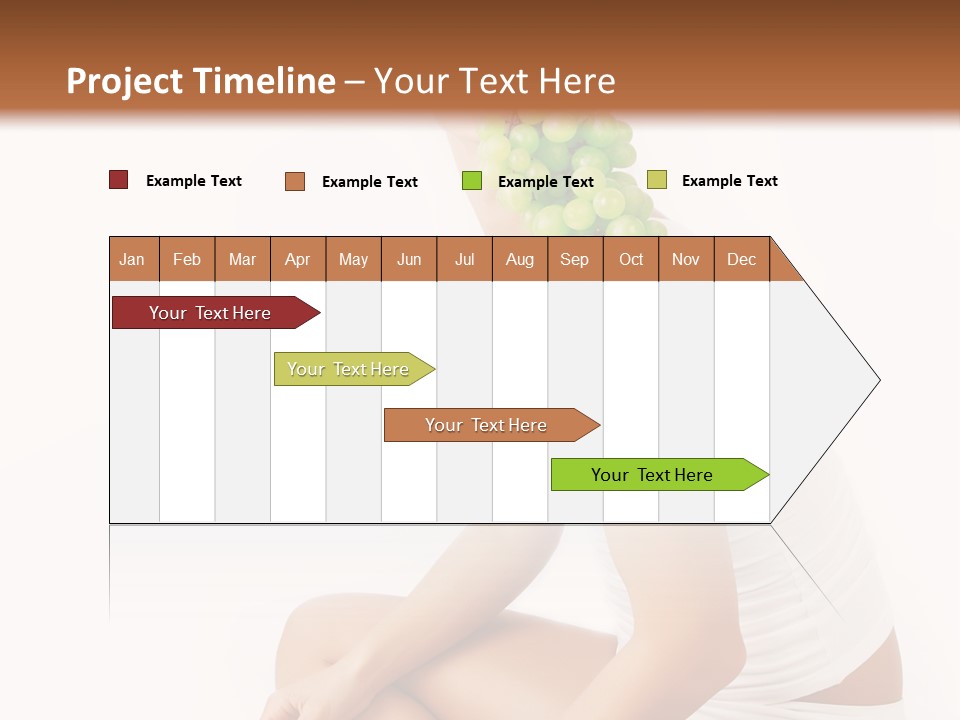 Project Timeline – Your Text Here

Example Text
Example Text
Example Text
Example Text

| Jan | Feb | Mar | Apr | May | Jun | Jul | Aug | Sep | Oct | Nov | Dec |
|---|---|---|---|---|---|---|---|---|---|---|---|

Your Text Here
Your Text Here
Your Text Here
Your Text Here